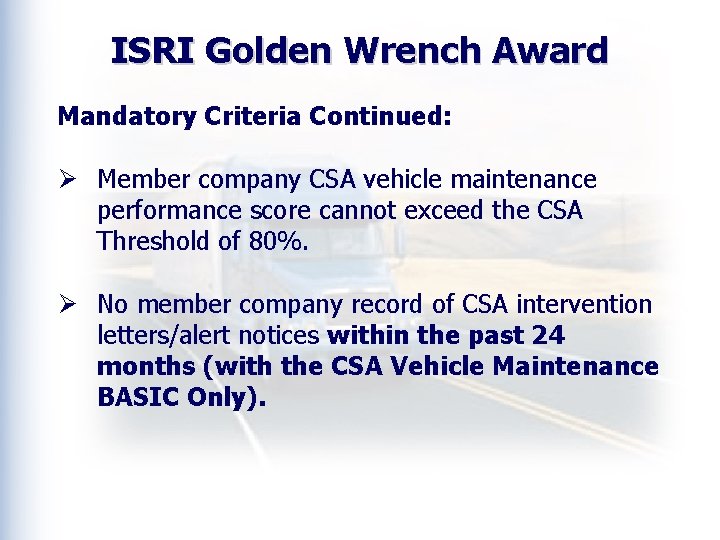 ISRI Golden Wrench Award

Mandatory Criteria Continued:

➢ Member company CSA vehicle maintenance performance score cannot exceed the CSA Threshold of 80%.

➢ No member company record of CSA intervention letters/alert notices within the past 24 months (with the CSA Vehicle Maintenance BASIC Only).